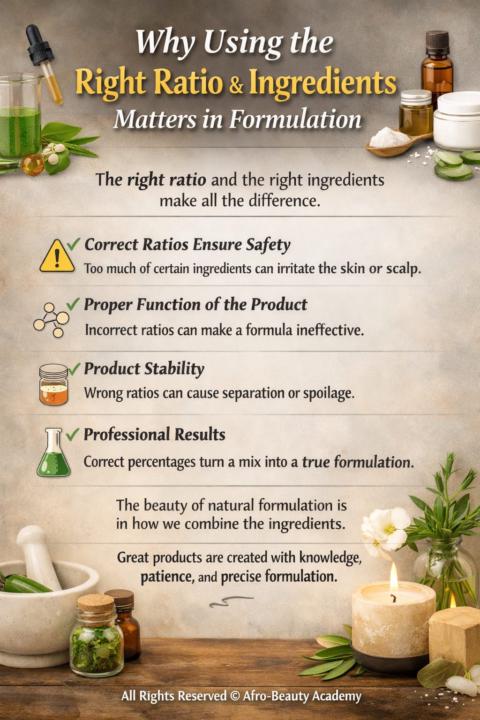 Why Using the
Right Ratio & Ingredients
Matters in Formulation

The right ratio and the right ingredients make all the difference.

✓ Correct Ratios Ensure Safety
Too much of certain ingredients can irritate the skin or scalp.

✓ Proper Function of the Product
Incorrect ratios can make a formula ineffective.

✓ Product Stability
Wrong ratios can cause separation or spoilage.

✓ Professional Results
Correct percentages turn a mix into a true formulation.

The beauty of natural formulation is in how we combine the ingredients.

Great products are created with knowledge, patience, and precise formulation.

All Rights Reserved © Afro-Beauty Academy